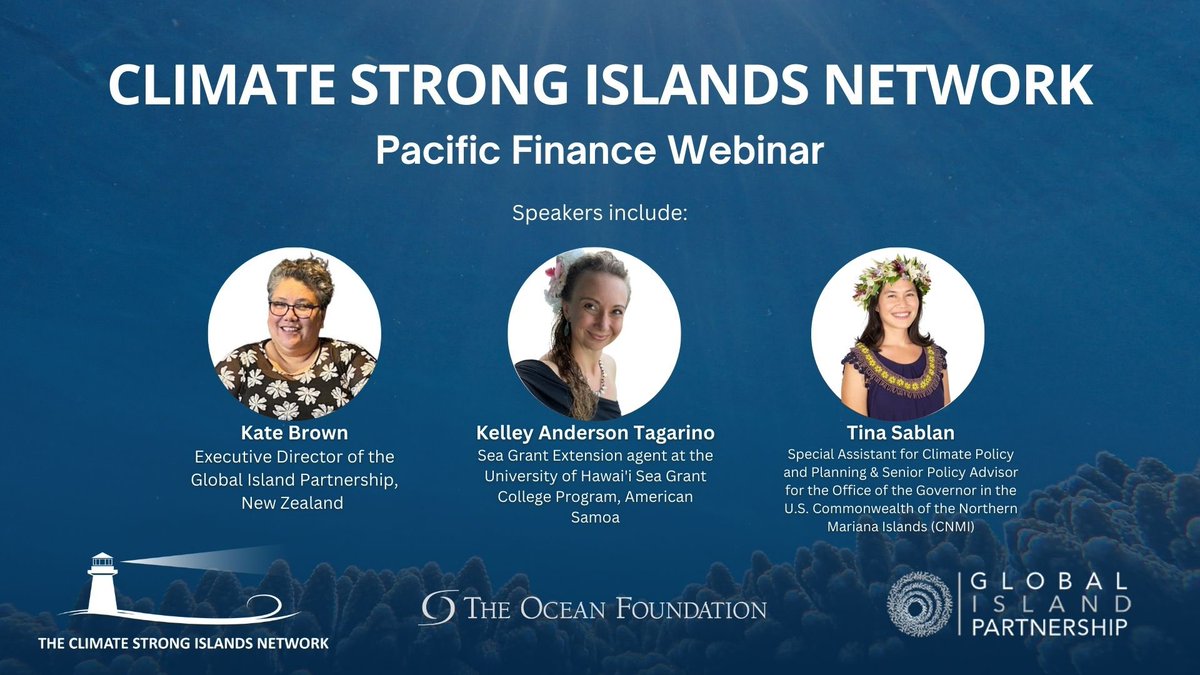 CLIMATE STRONG ISLANDS NETWORK

Pacific Finance Webinar

Speakers include:

Kate Brown
Executive Director of the Global Island Partnership, New Zealand

Kelley Anderson Tagarino
Sea Grant Extension agent at the University of Hawai'i Sea Grant College Program, American Samoa

Tina Sablan
Special Assistant for Climate Policy and Planning & Senior Policy Advisor for the Office of the Governor in the U.S. Commonwealth of the Northern Mariana Islands (CNMI)

THE CLIMATE STRONG ISLANDS NETWORK

THE OCEAN FOUNDATION

GLOBAL ISLAND PARTNERSHIP